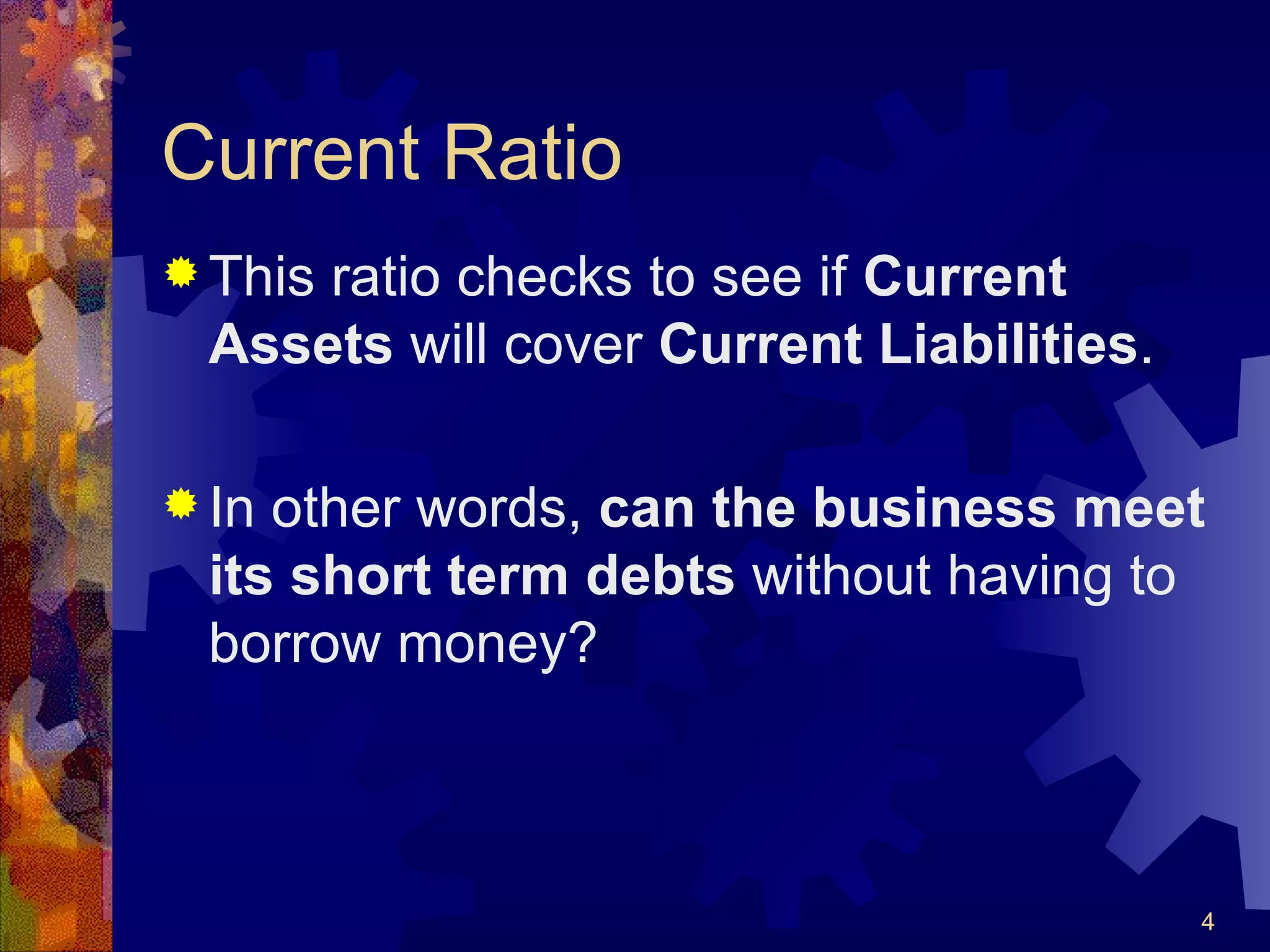 Current Ratio

This ratio checks to see if Current Assets will cover Current Liabilities.

In other words, can the business meet its short term debts without having to borrow money?

4